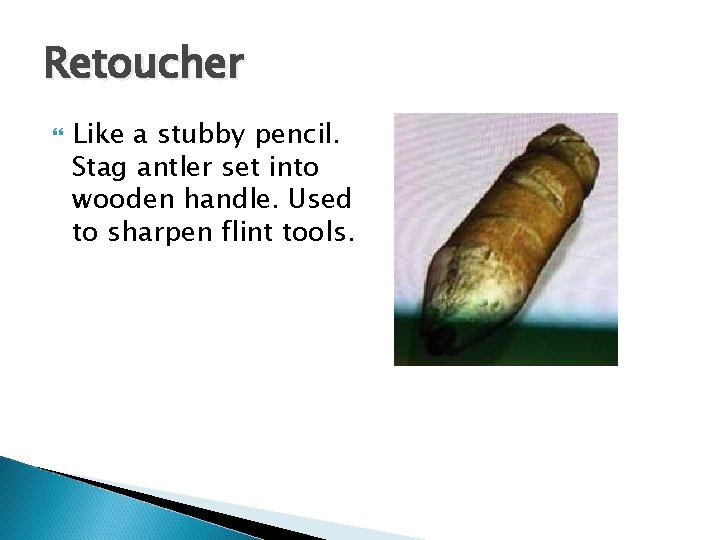 Retoucher

Like a stubby pencil. Stag antler set into wooden handle. Used to sharpen flint tools.